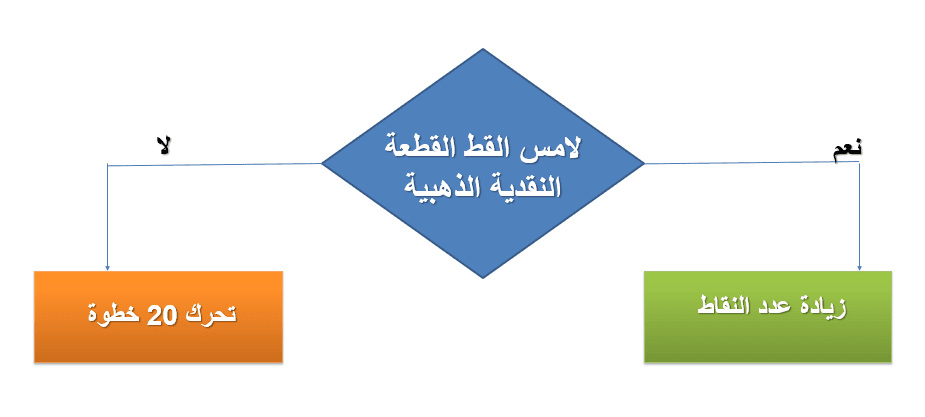 لامس القط القطعة النقدية الذهبية

نعم

لا

زيادة عدد النقاط

تحرك 20 خطوة